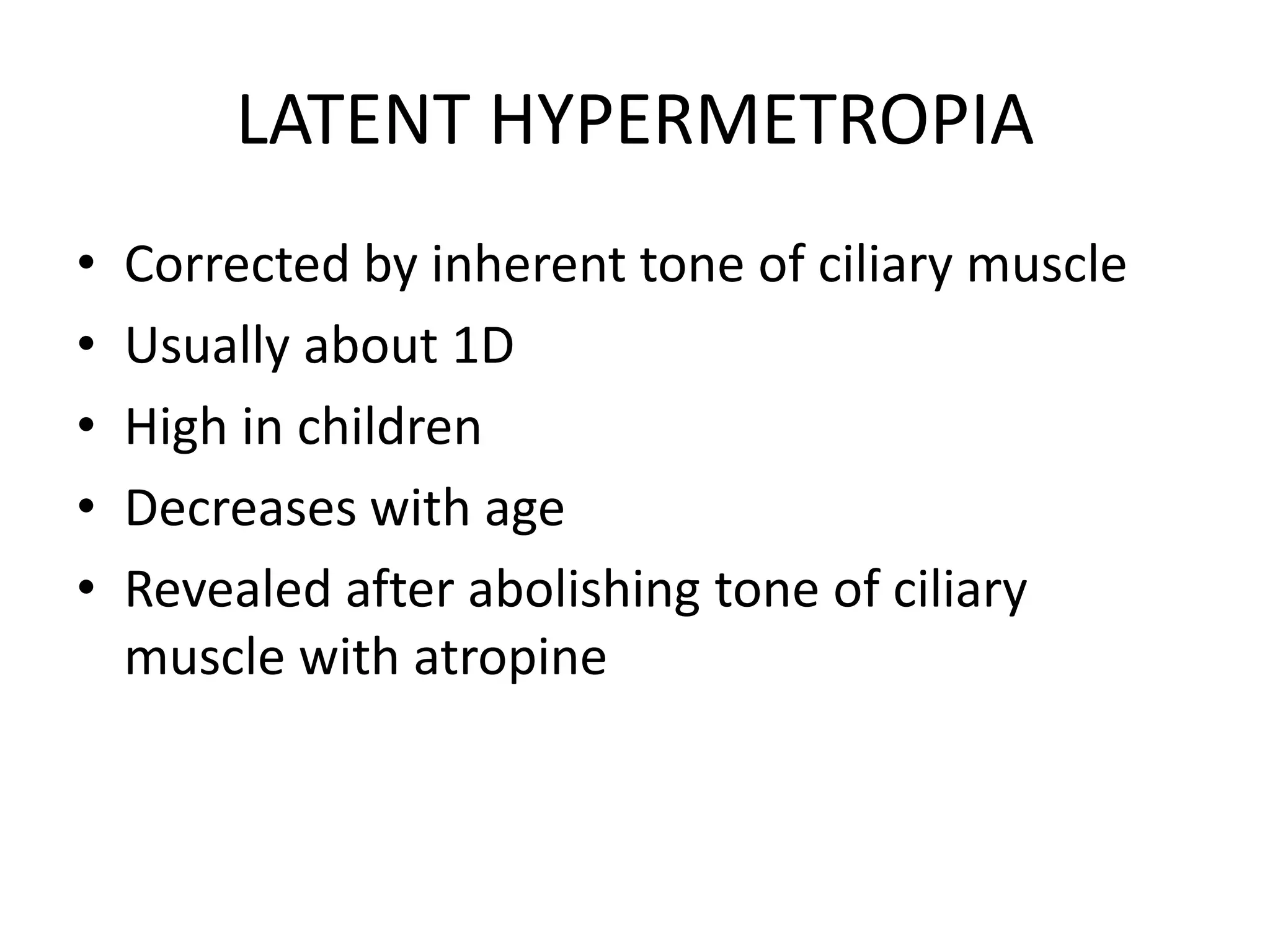 LATENT HYPERMETROPIA

• Corrected by inherent tone of ciliary muscle
• Usually about 1D
• High in children
• Decreases with age
• Revealed after abolishing tone of ciliary muscle with atropine